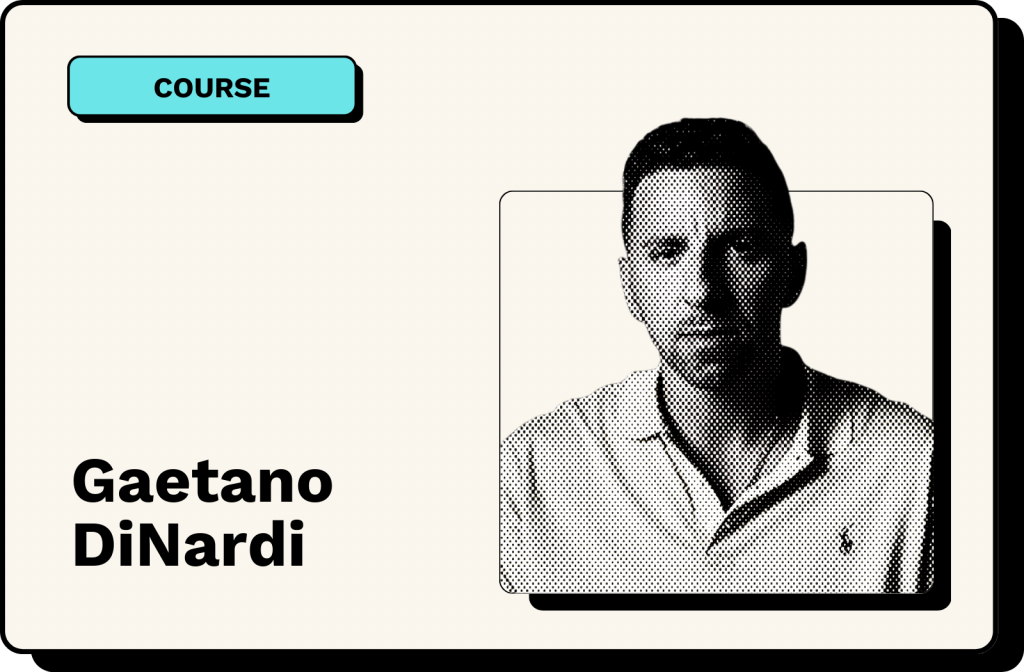 COURSE

Gaetano DiNardi